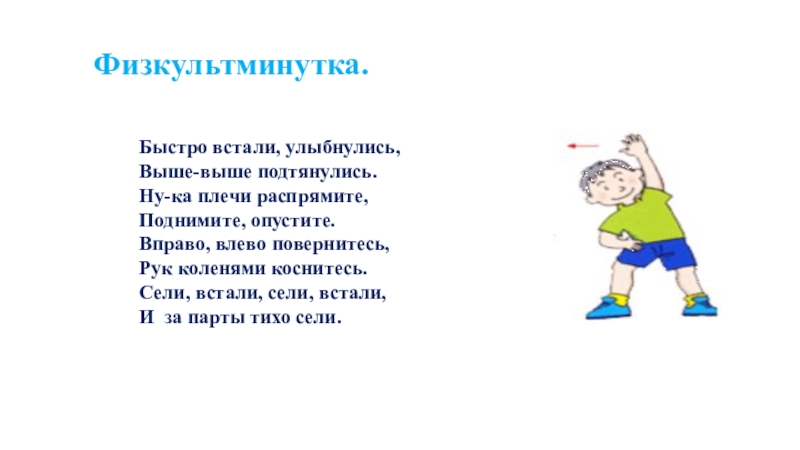 Физкультминутка.

Быстро встали, улыбнулись,
Выше-выше подтянулись.
Ну-ка плечи распрямите,
Поднимите, опустите.
Вправо, влево повернитесь,
Рук коленями коснитесь.
Сели, встали, сели, встали,
И за парты тихо сели.